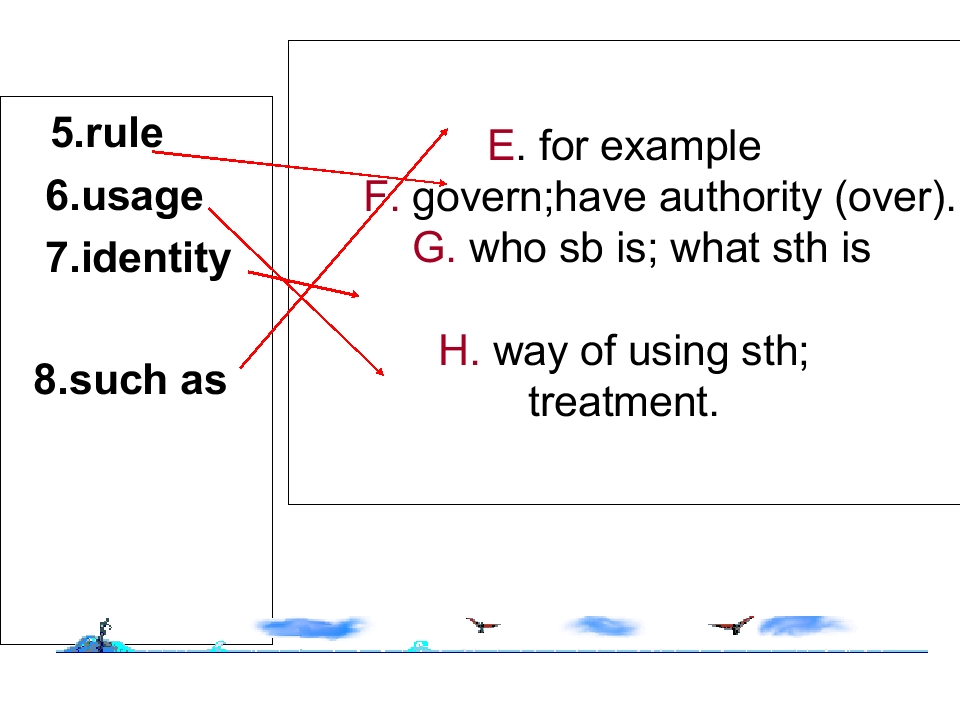 5.rule
6.usage
7.identity
8.such as

E. for example
F. govern;have authority (over).
G. who sb is; what sth is

H. way of using sth; treatment.